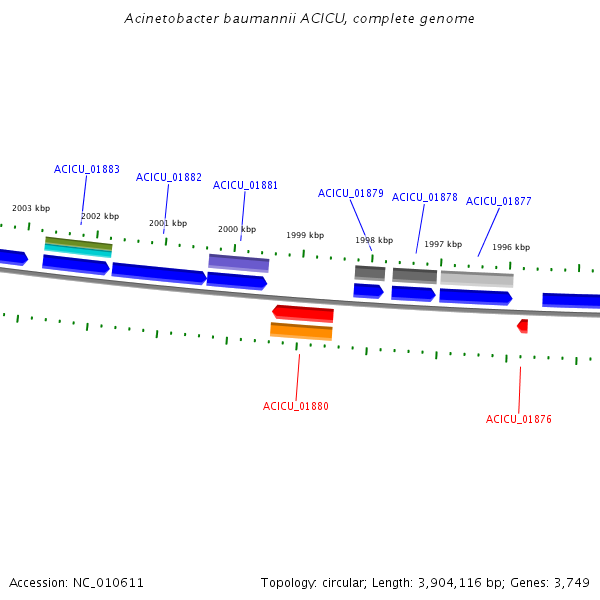 Acinetobacter baumannii ACICU, complete genome

ACICU_01883
ACICU_01882
ACICU_01881
ACICU_01879
ACICU_01878
ACICU_01877

2003 kbp
2002 kbp
2001 kbp
2000 kbp
1999 kbp
1998 kbp
1997 kbp
1996 kbp

ACICU_01880
ACICU_01876

Accession: NC_010611
Topology: circular; Length: 3,904,116 bp; Genes: 3,749